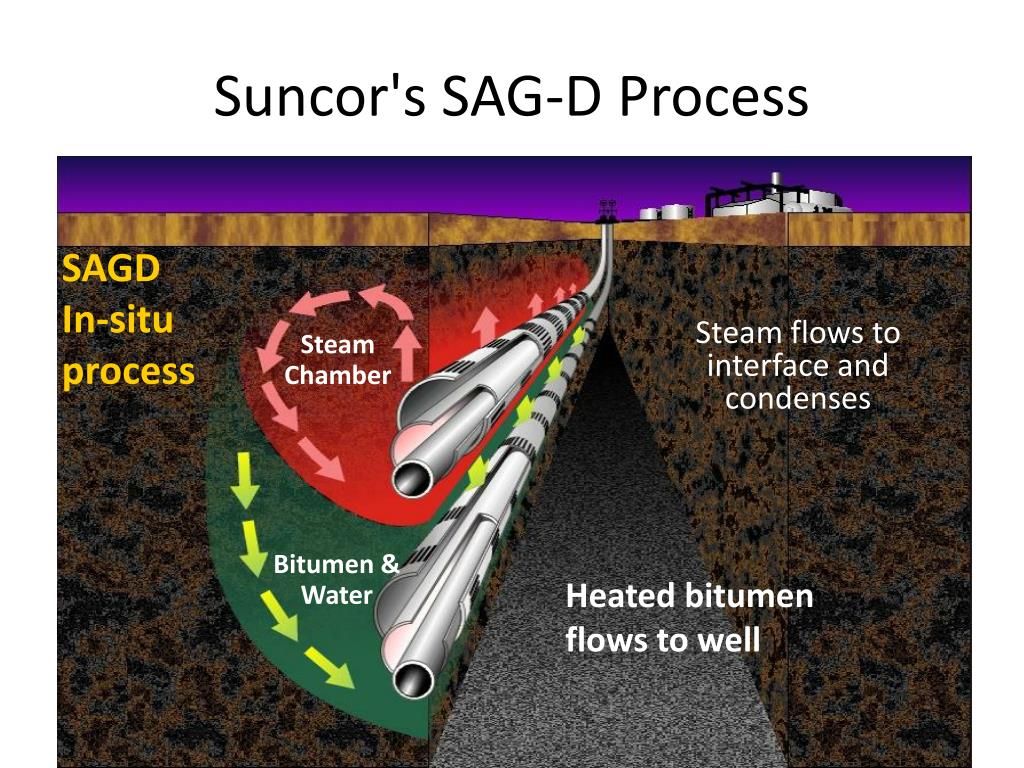 Suncor's SAG-D Process

SAGD In-situ process

Steam Chamber

Steam flows to interface and condenses

Bitumen & Water

Heated bitumen flows to well